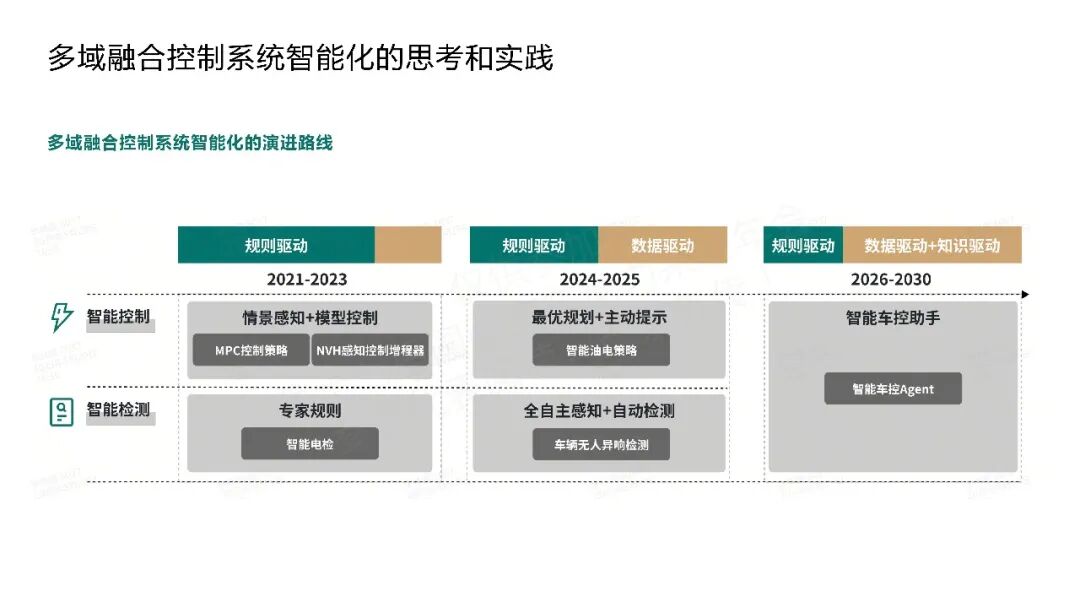 多域融合控制系统智能化的思考和实践

多域融合控制系统智能化的演进路线

规则驱动

2021-2023

规则驱动 数据驱动

2024-2025

规则驱动 数据驱动+知识驱动

2026-2030

智能控制

情景感知+模型控制

MPC控制策略

NVH感知控制增程器

最优规划+主动提示

智能油电策略

智能车控助手

智能车控Agent

智能检测

专家规则

智能电检

全自主感知+自动检测

车辆无人异响检测